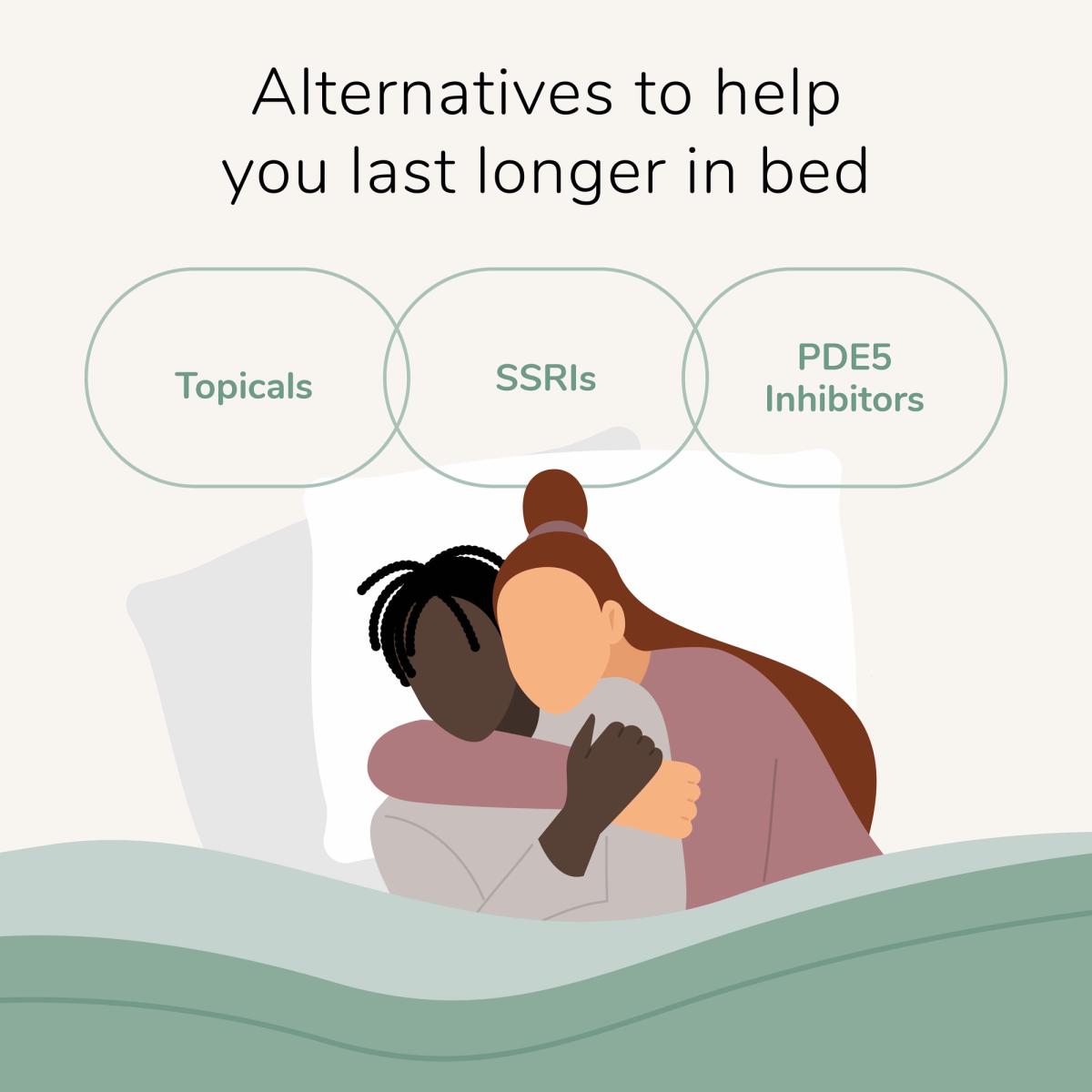 Alternatives to help you last longer in bed

Topicals

SSRIs

PDE5 Inhibitors